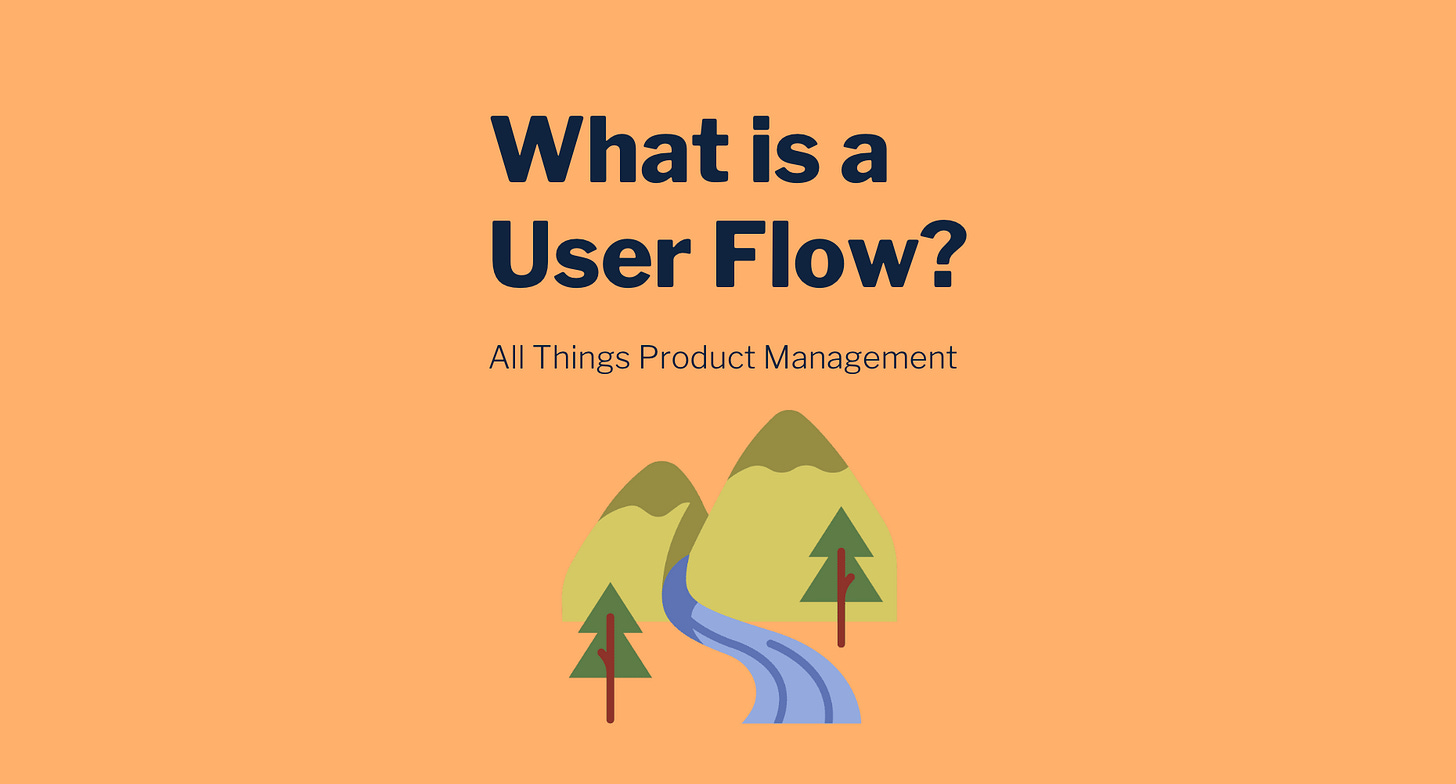 What is a User Flow?

All Things Product Management